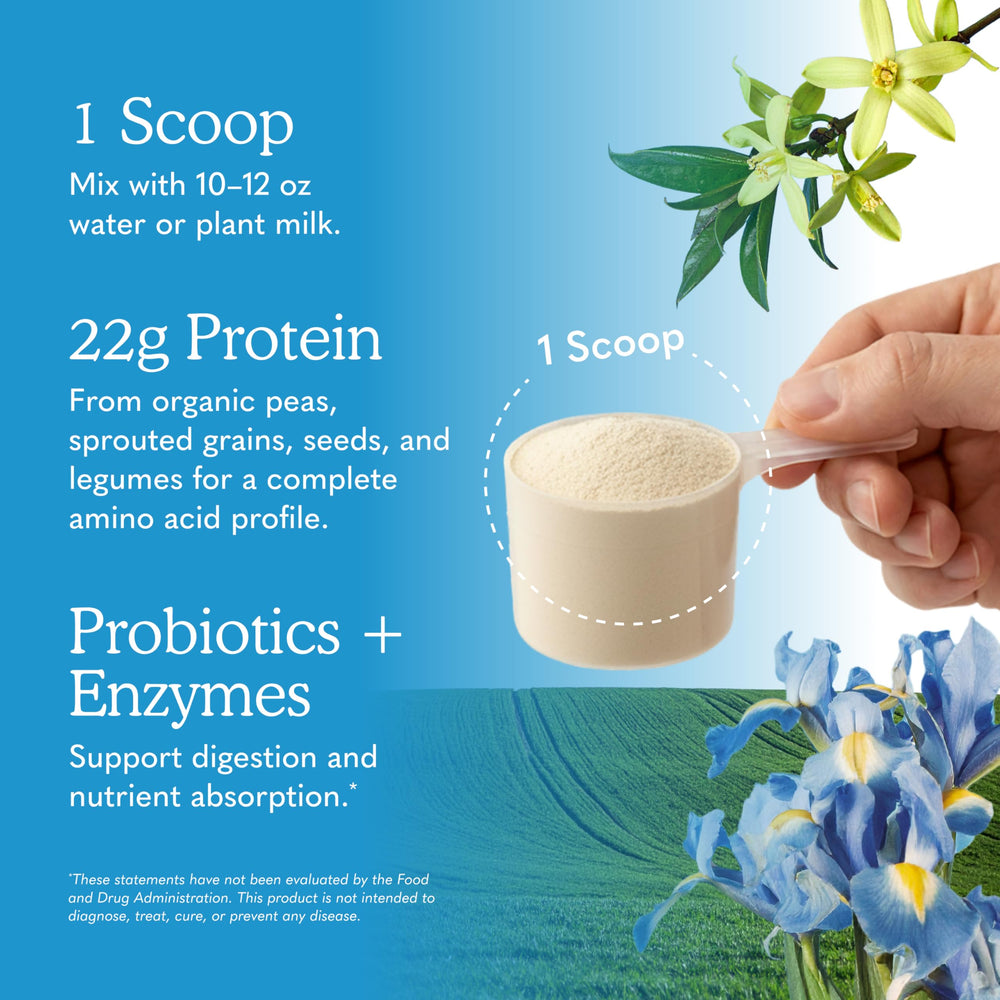 1 Scoop
Mix with 10–12 oz water or plant milk.

22g Protein
From organic peas, sprouted grains, seeds, and legumes for a complete amino acid profile.

Probiotics + Enzymes
Support digestion and nutrient absorption.*

*These statements have not been evaluated by the Food and Drug Administration. This product is not intended to diagnose, treat, cure, or prevent any disease.

1 Scoop